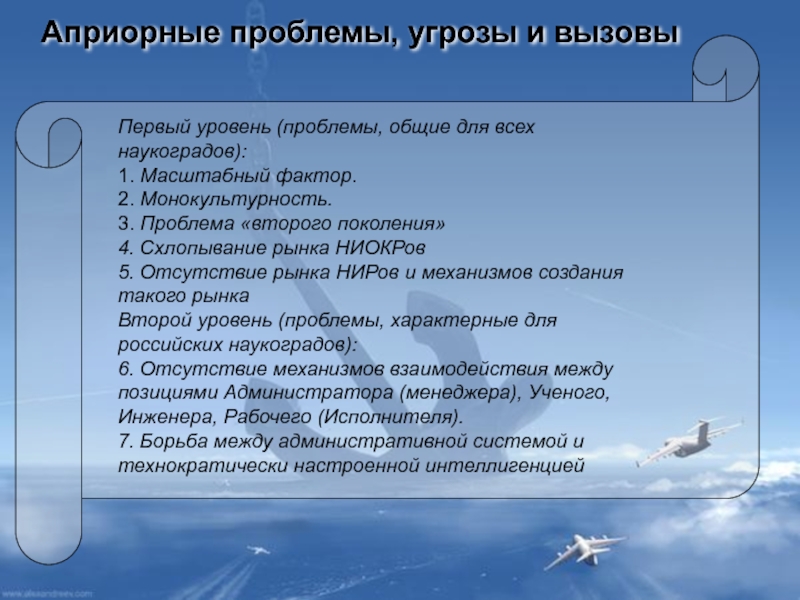 Априорные проблемы, угрозы и вызовы

Первый уровень (проблемы, общие для всех наукоградов):
1. Масштабный фактор.
2. Монокультурность.
3. Проблема «второго поколения»
4. Схлопывание рынка НИОКРов
5. Отсутствие рынка НИРов и механизмов создания такого рынка
Второй уровень (проблемы, характерные для российских наукоградов):
6. Отсутствие механизмов взаимодействия между позициями Администратора (менеджера), Ученого, Инженера, Рабочего (Исполнителя).
7. Борьба между административной системой и технократически настроенной интеллигенцией

www.alexandreev.com